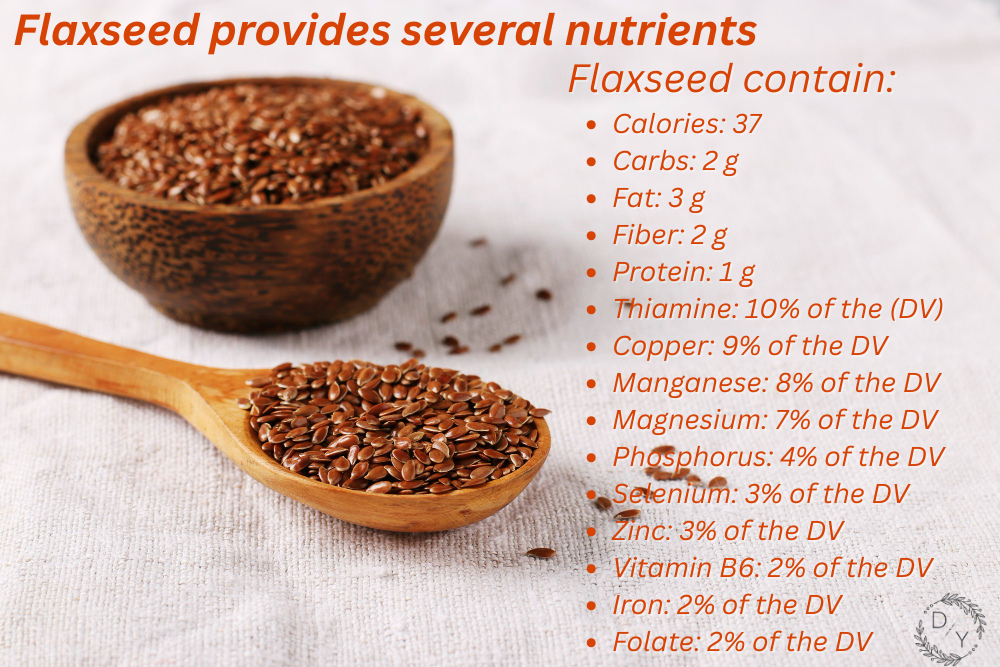 Flaxseed provides several nutrients

Flaxseed contain:

- Calories: 37
- Carbs: 2 g
- Fat: 3 g
- Fiber: 2 g
- Protein: 1 g
- Thiamine: 10% of the (DV)
- Copper: 9% of the DV
- Manganese: 8% of the DV
- Magnesium: 7% of the DV
- Phosphorus: 4% of the DV
- Selenium: 3% of the DV
- Zinc: 3% of the DV
- Vitamin B6: 2% of the DV
- Iron: 2% of the DV
- Folate: 2% of the DV

D Y